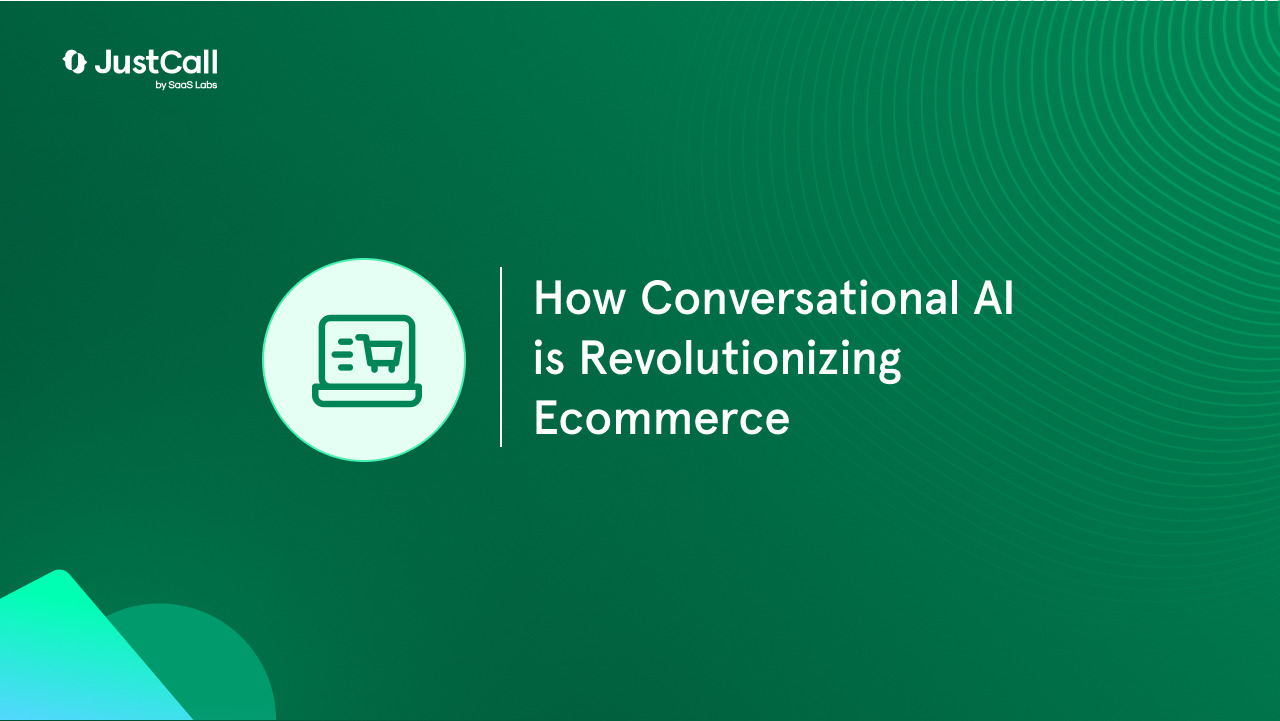 JustCall
by SaaS Labs

How Conversational AI is Revolutionizing Ecommerce